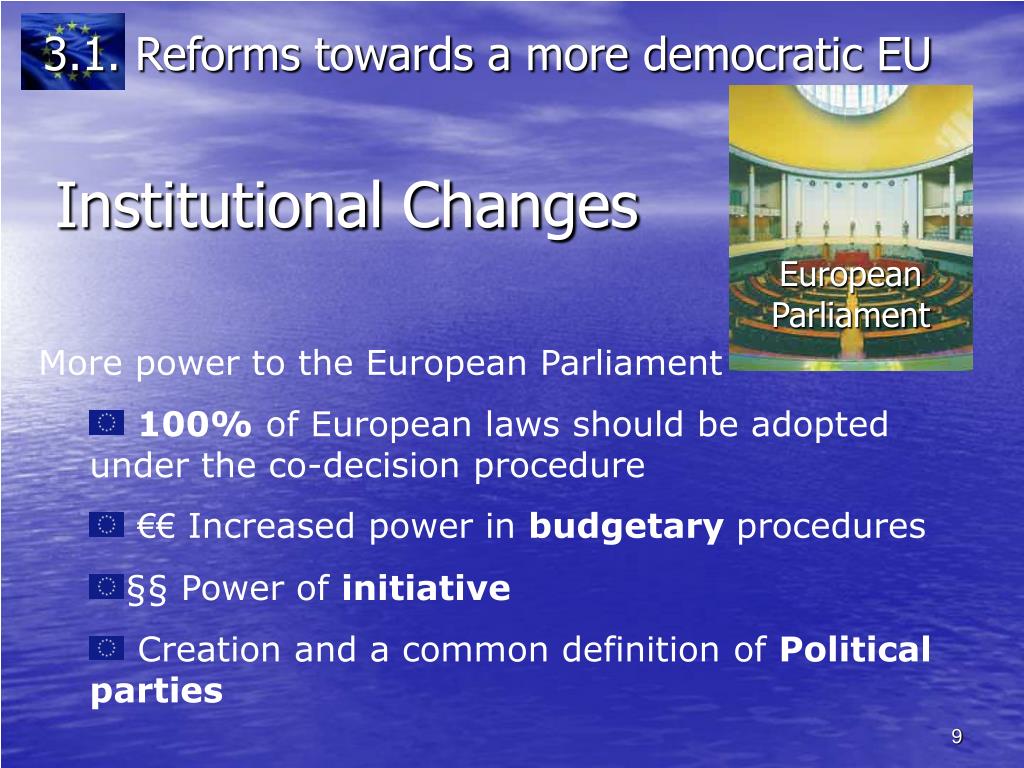 3.1. Reforms towards a more democratic EU

Institutional Changes

European Parliament

More power to the European Parliament

100% of European laws should be adopted under the co-decision procedure

€€ Increased power in budgetary procedures

§§ Power of initiative

Creation and a common definition of Political parties

9